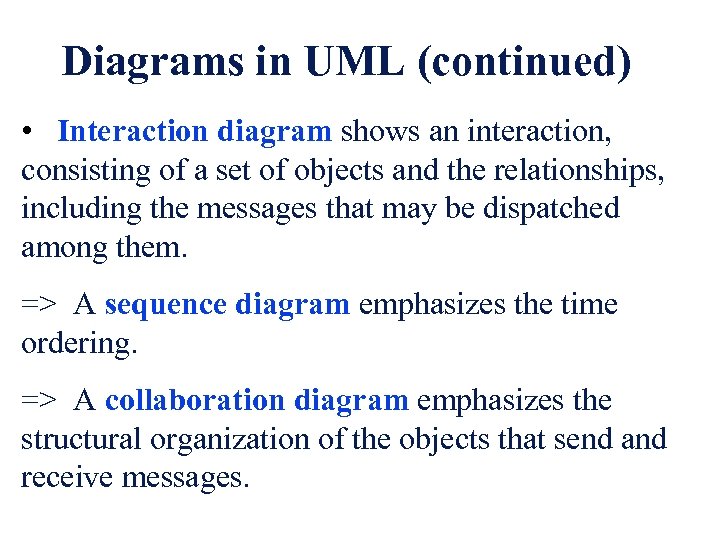 Diagrams in UML (continued)

• Interaction diagram shows an interaction, consisting of a set of objects and the relationships, including the messages that may be dispatched among them.

=> A sequence diagram emphasizes the time ordering.

=> A collaboration diagram emphasizes the structural organization of the objects that send and receive messages.